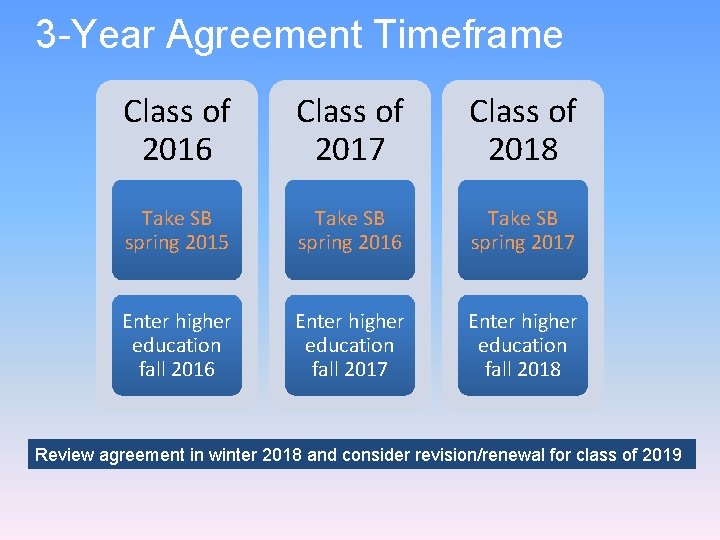 3-Year Agreement Timeframe

Class of 2016

Take SB spring 2015

Enter higher education fall 2016

Class of 2017

Take SB spring 2016

Enter higher education fall 2017

Class of 2018

Take SB spring 2017

Enter higher education fall 2018

Review agreement in winter 2018 and consider revision/renewal for class of 2019